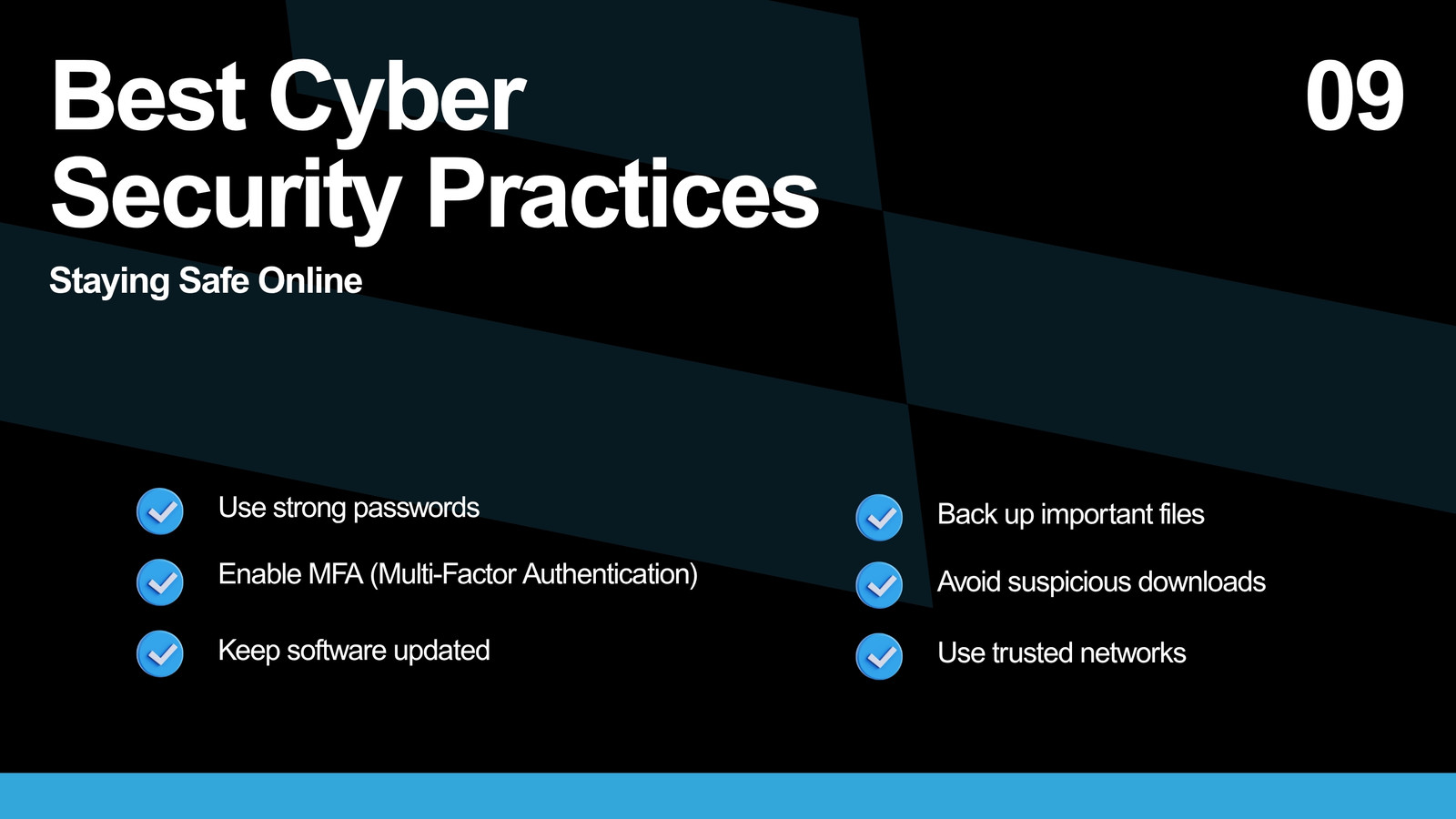 Best Cyber Security Practices

09

Staying Safe Online

Use strong passwords

Enable MFA (Multi-Factor Authentication)

Keep software updated

Back up important files

Avoid suspicious downloads

Use trusted networks